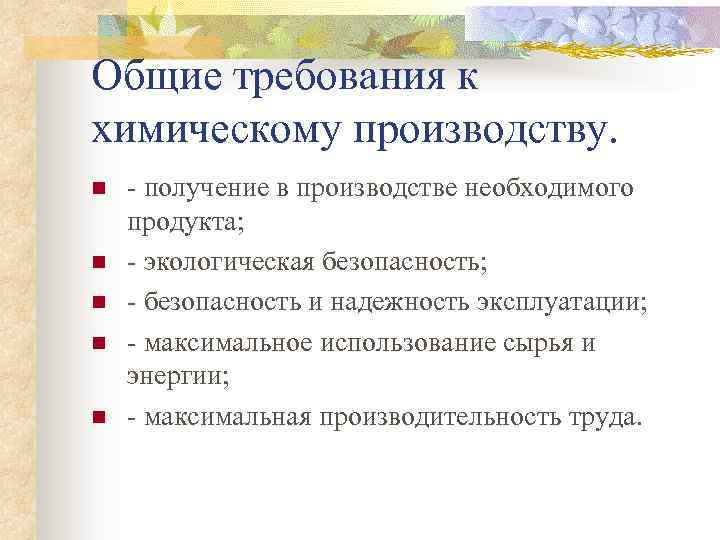 Общие требования к химическому производству.

- получение в производстве необходимого продукта;
- экологическая безопасность;
- безопасность и надежность эксплуатации;
- максимальное использование сырья и энергии;
- максимальная производительность труда.